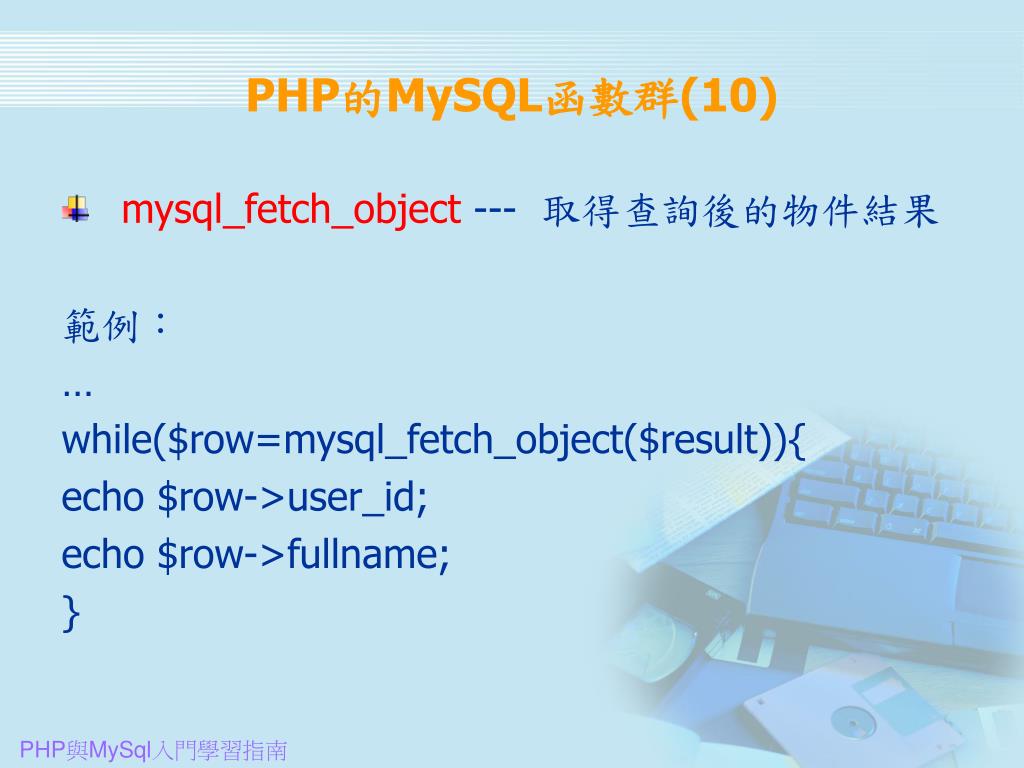 PHP的MySQL函數群(10)

mysql_fetch_object --- 取得查詢後的物件結果

範例：
...
while($row=mysql_fetch_object($result)){
echo $row->user_id;
echo $row->fullname;
}

PHP與MySql入門學習指南